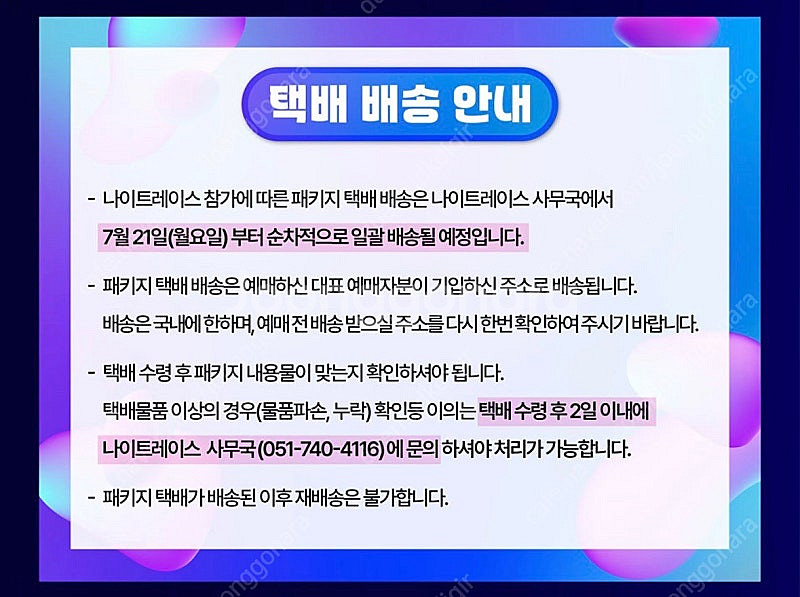 택배 배송 안내

- 나이트레이스 참가에 따른 패키지 택배 배송은 나이트레이스 사무국에서 7월 21일(월요일) 부터 순차적으로 일괄 배송될 예정입니다.

- 패키지 택배 배송은 예매하신 대표 예매자분이 기입하신 주소로 배송됩니다. 배송은 국내에 한하며, 예매 전 배송 받으실 주소를 다시 한번 확인하여 주시기 바랍니다.

- 택배 수령 후 패키지 내용물이 맞는지 확인하셔야 됩니다. 택배물품 이상의 경우(물품파손, 누락) 확인등 이의는 택배 수령 후 2일 이내에 나이트레이스 사무국(051-740-4116)에 문의 하셔야 처리가 가능합니다.

- 패키지 택배가 배송된 이후 재배송은 불가합니다.